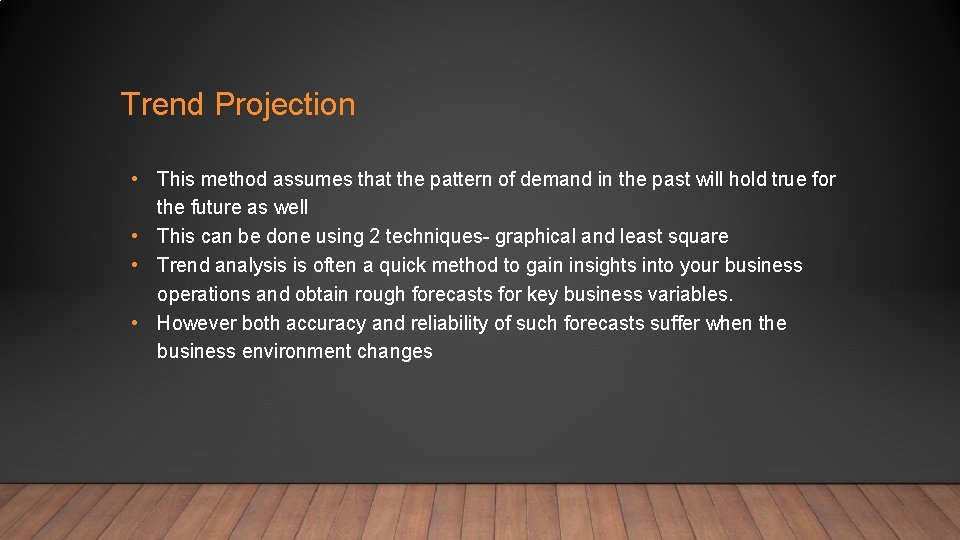 Trend Projection

• This method assumes that the pattern of demand in the past will hold true for the future as well
• This can be done using 2 techniques- graphical and least square
• Trend analysis is often a quick method to gain insights into your business operations and obtain rough forecasts for key business variables.
• However both accuracy and reliability of such forecasts suffer when the business environment changes